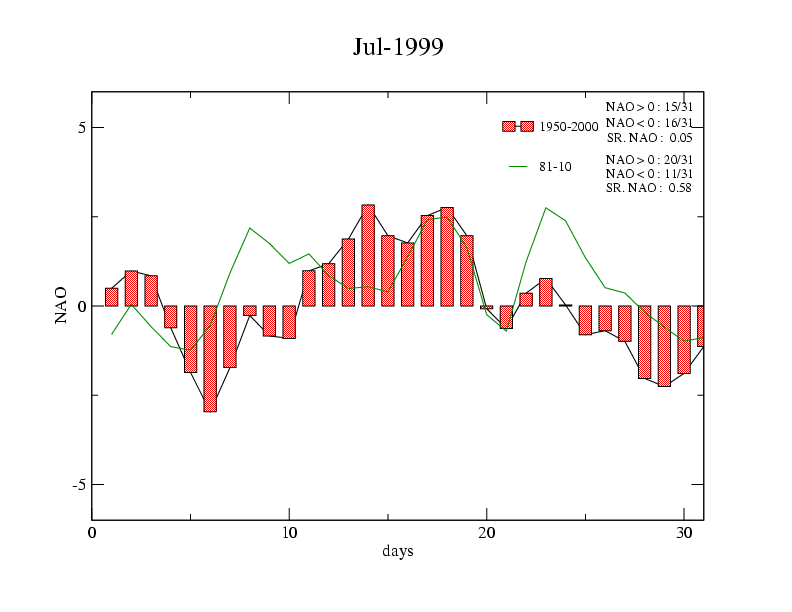 Jul-1999

1950-2000
NAO > 0 : 15/31
NAO < 0 : 16/31
SR. NAO : 0.05

81-10
NAO > 0 : 20/31
NAO < 0 : 11/31
SR. NAO : 0.58

5
0
-5
NAO

0
10
20
30
days